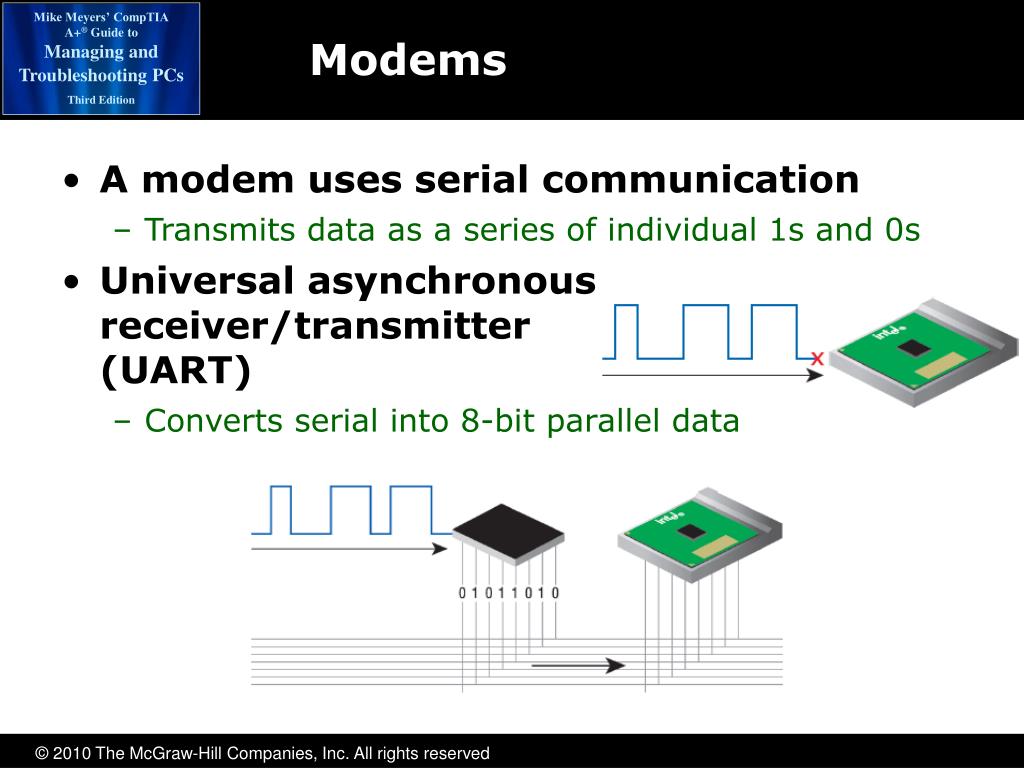 Mike Meyers' CompTIA A+® Guide to Managing and Troubleshooting PCs Third Edition

Modems

• A modem uses serial communication
– Transmits data as a series of individual 1s and 0s

• Universal asynchronous receiver/transmitter (UART)
– Converts serial into 8-bit parallel data

intel

intel

0 1 0 1 1 0 1 0

© 2010 The McGraw-Hill Companies, Inc. All rights reserved